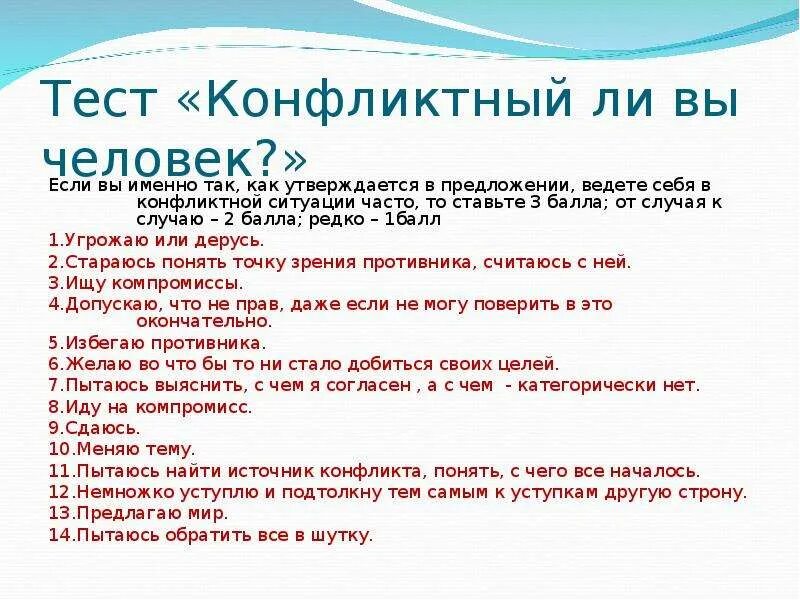 Тест «Конфликтный ли вы человек?»

Если вы именно так, как утверждается в предложении, ведете себя в конфликтной ситуации часто, то ставьте 3 балла; от случая к случаю – 2 балла; редко – 1балл

1.Угрожаю или дерусь.
2.Стараюсь понять точку зрения противника, считаюсь с ней.
3.Ищу компромиссы.
4.Допускаю, что не прав, даже если не могу поверить в это окончательно.
5.Избегаю противника.
6.Желаю во что бы то ни стало добиться своих целей.
7.Пытаюсь выяснить, с чем я согласен , а с чем - категорически нет.
8.Иду на компромисс.
9.Сдаюсь.
10.Меняю тему.
11.Пытаюсь найти источник конфликта, понять, с чего все началось.
12.Немножко уступлю и подтолкну тем самым к уступкам другую строну.
13.Предлагаю мир.
14.Пытаюсь обратить все в шутку.